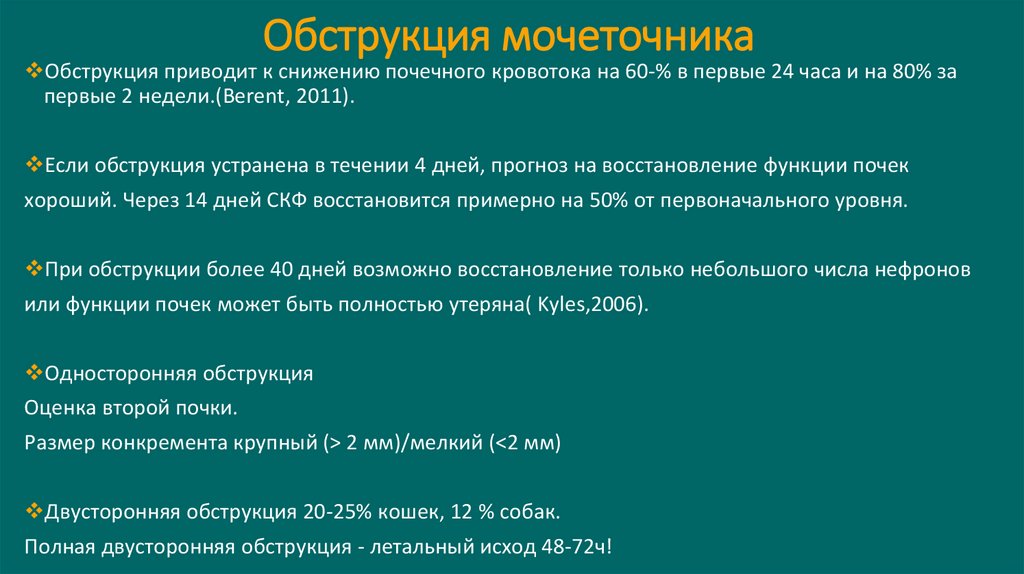 Обструкция мочеточника

❖Обструкция приводит к снижению почечного кровотока на 60-% в первые 24 часа и на 80% за первые 2 недели.(Berent, 2011).

❖Если обструкция устранена в течении 4 дней, прогноз на восстановление функции почек хороший. Через 14 дней СКФ восстановится примерно на 50% от первоначального уровня.

❖При обструкции более 40 дней возможно восстановление только небольшого числа нефронов или функции почек может быть полностью утеряна( Kyles,2006).

❖Односторонняя обструкция
Оценка второй почки.
Размер конкремента крупный (> 2 мм)/мелкий (<2 мм)

❖Двусторонняя обструкция 20-25% кошек, 12 % собак.
Полная двусторонняя обструкция - летальный исход 48-72ч!